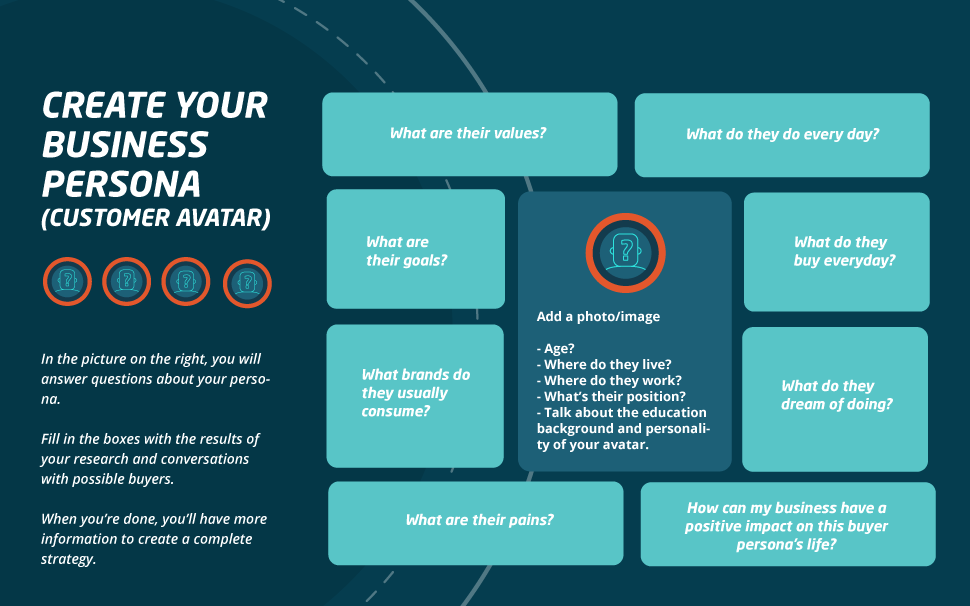 CREATE YOUR BUSINESS PERSONA (CUSTOMER AVATAR)

In the picture on the right, you will answer questions about your persona.

Fill in the boxes with the results of your research and conversations with possible buyers.

When you're done, you'll have more information to create a complete strategy.

What are their values?

What do they do every day?

What are their goals?

Add a photo/image

- Age?
- Where do they live?
- Where do they work?
- What's their position?
- Talk about the education background and personality of your avatar.

What do they buy everyday?

What brands do they usually consume?

What do they dream of doing?

What are their pains?

How can my business have a positive impact on this buyer persona's life?